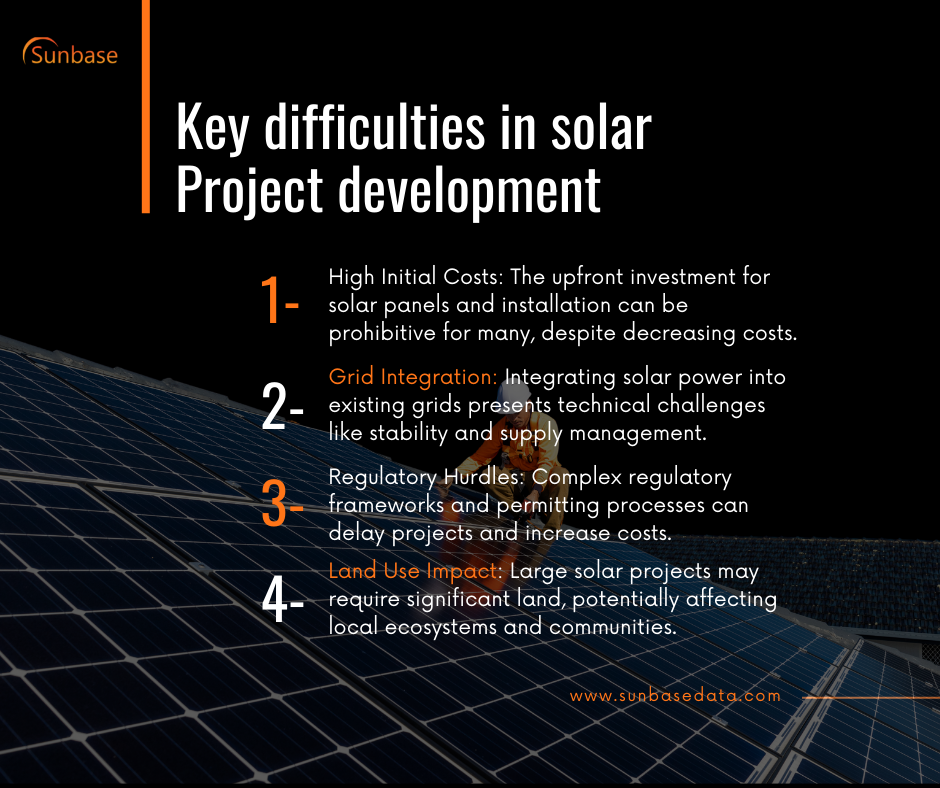 Sunbase

Key difficulties in solar Project development

1- High Initial Costs: The upfront investment for solar panels and installation can be prohibitive for many, despite decreasing costs.

2- Grid Integration: Integrating solar power into existing grids presents technical challenges like stability and supply management.

3- Regulatory Hurdles: Complex regulatory frameworks and permitting processes can delay projects and increase costs.

4- Land Use Impact: Large solar projects may require significant land, potentially affecting local ecosystems and communities.

www.sunbasedata.com